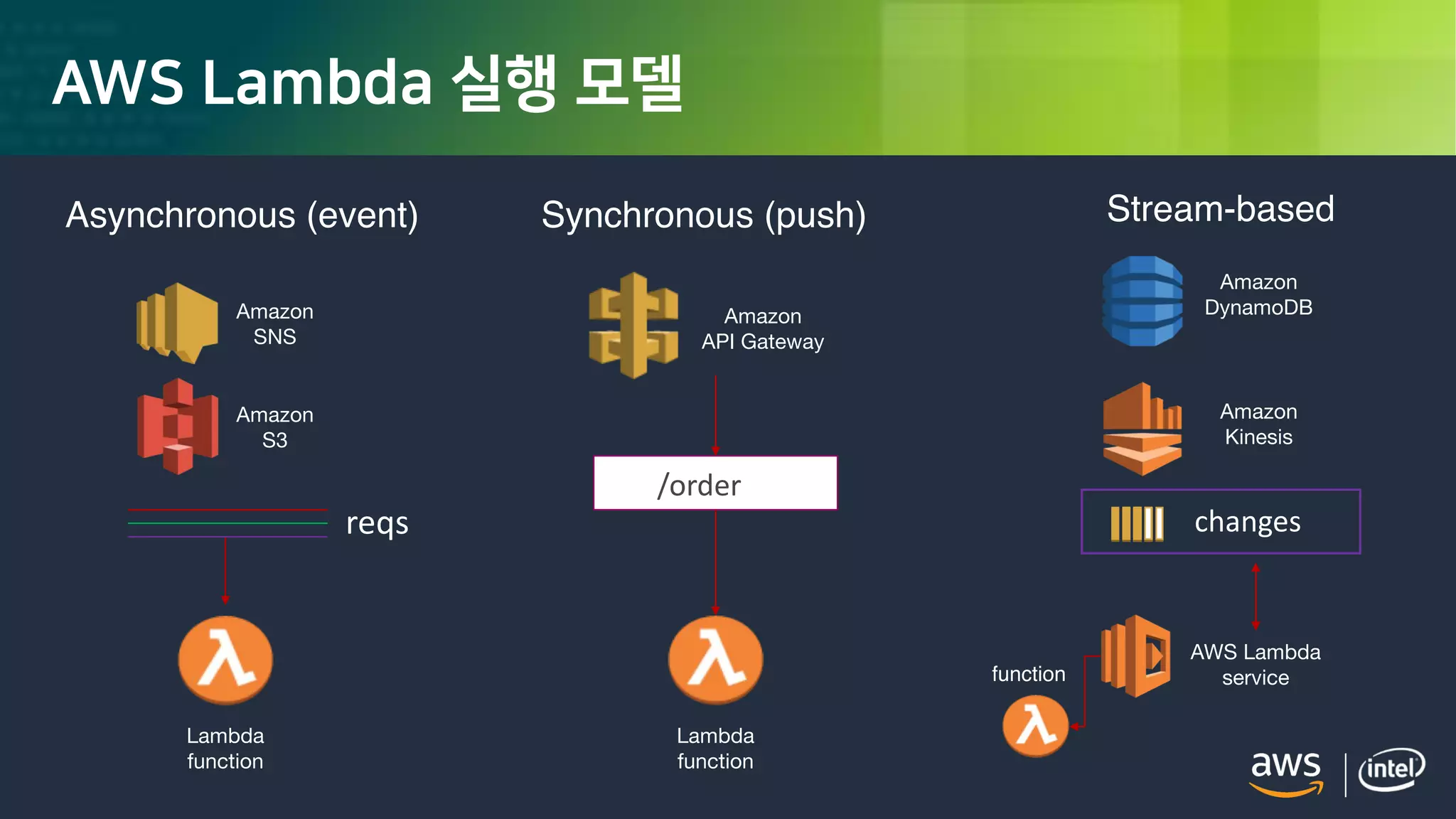 AWS Lambda 실행 모델

Asynchronous (event)

Amazon SNS

Amazon S3

reqs

Lambda function

Synchronous (push)

Amazon API Gateway

/order

Lambda function

Stream-based

Amazon DynamoDB

Amazon Kinesis

changes

AWS Lambda service

function

aws

intel